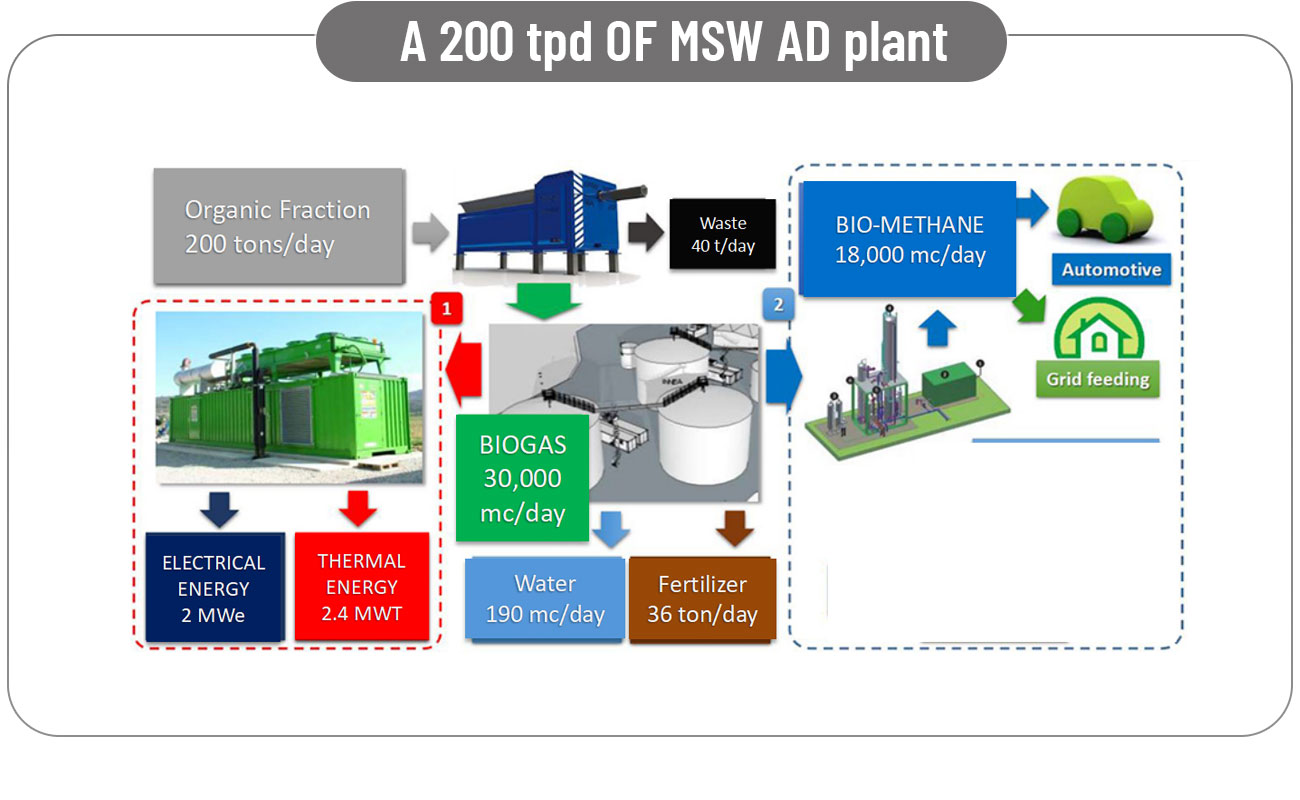 A 200 tpd OF MSW AD plant

Organic Fraction
200 tons/day

Waste
40 t/day

BIO-METHANE
18,000 mc/day

Automotive

Grid feeding

1

2

BIOGAS
30,000
mc/day

ELECTRICAL ENERGY
2 MWe

THERMAL ENERGY
2.4 MWT

Water
190 mc/day

Fertilizer
36 ton/day